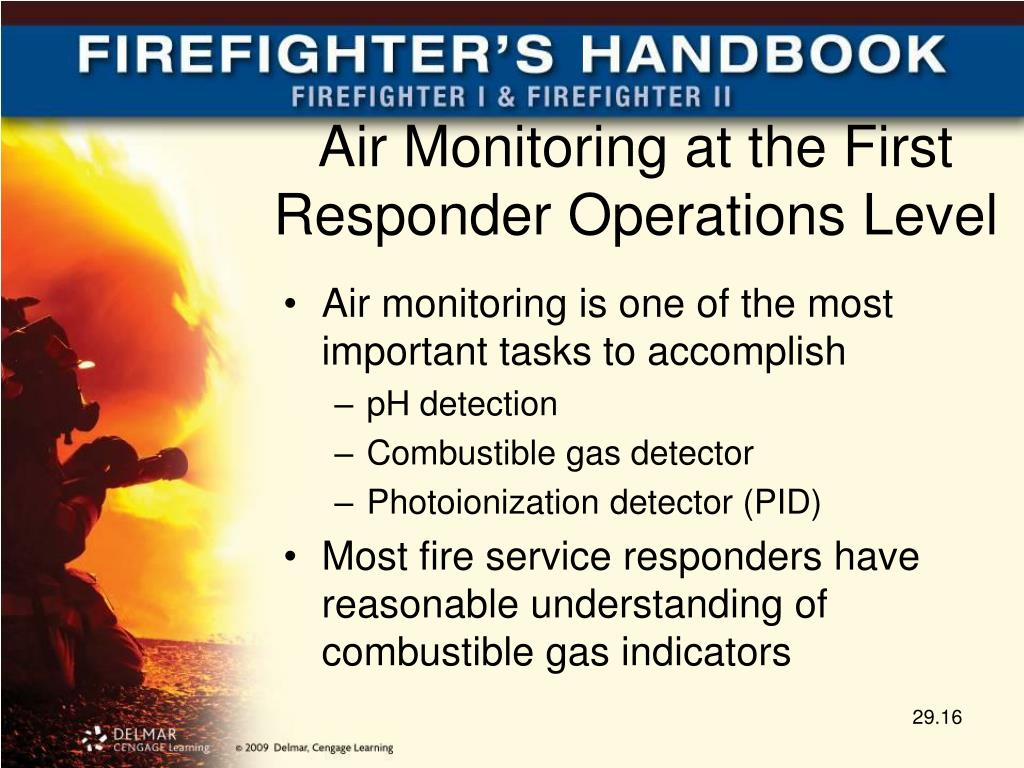 FIREFIGHTER'S HANDBOOK
FIREFIGHTER I & FIREFIGHTER II

Air Monitoring at the First Responder Operations Level

• Air monitoring is one of the most important tasks to accomplish
– pH detection
– Combustible gas detector
– Photoionization detector (PID)
• Most fire service responders have reasonable understanding of combustible gas indicators

29.16

DELMAR CENGAGE Learning © 2009 Delmar, Cengage Learning